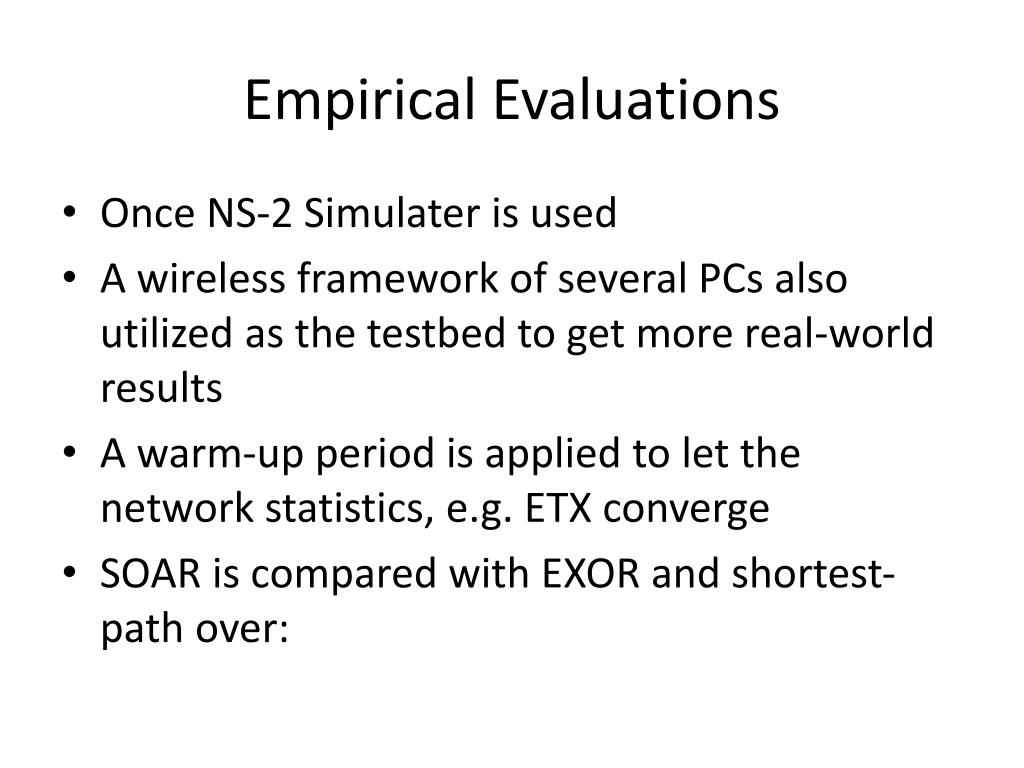 Empirical Evaluations

• Once NS-2 Simulater is used
• A wireless framework of several PCs also utilized as the testbed to get more real-world results
• A warm-up period is applied to let the network statistics, e.g. ETX converge
• SOAR is compared with EXOR and shortest-path over: